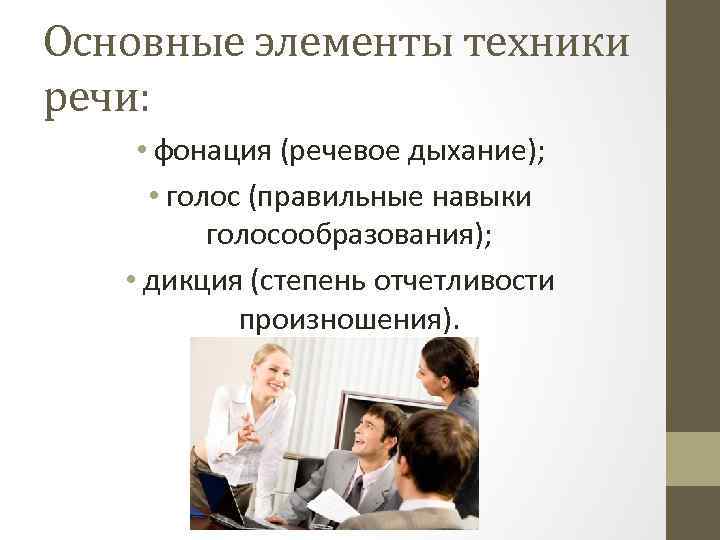 Основные элементы техники речи:

• фонация (речевое дыхание);

• голос (правильные навыки голосообразования);

• дикция (степень отчетливости произношения).